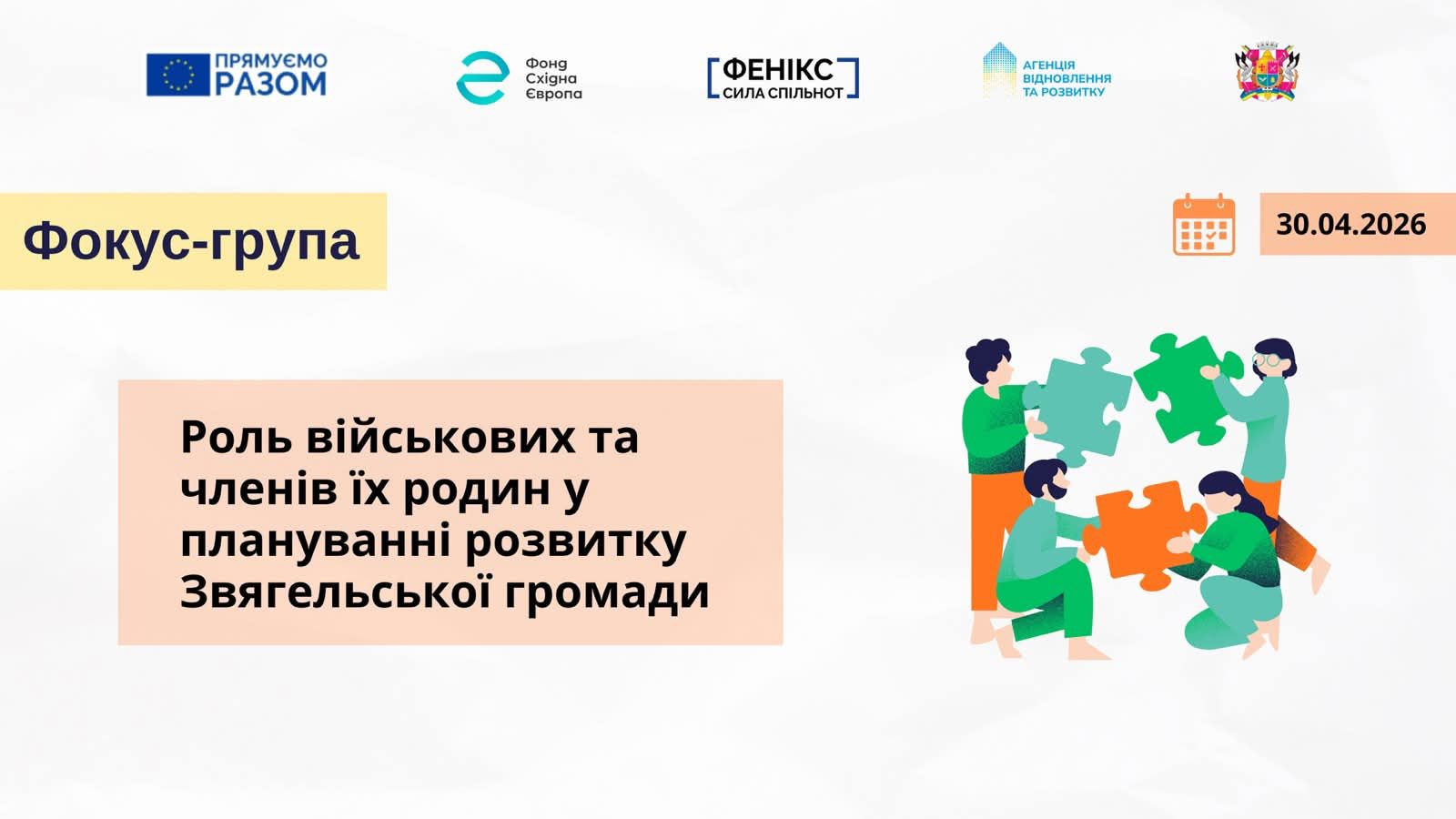 ПРЯМУЄМО РАЗОМ

Фонд Східна Європа

ФЕНІКС СИЛА СПІЛЬНОТ

АГЕНЦІЯ ВІДНОВЛЕННЯ ТА РОЗВИТКУ

Фокус-група

30.04.2026

Роль військових та членів їх родин у плануванні розвитку Звягельської громади